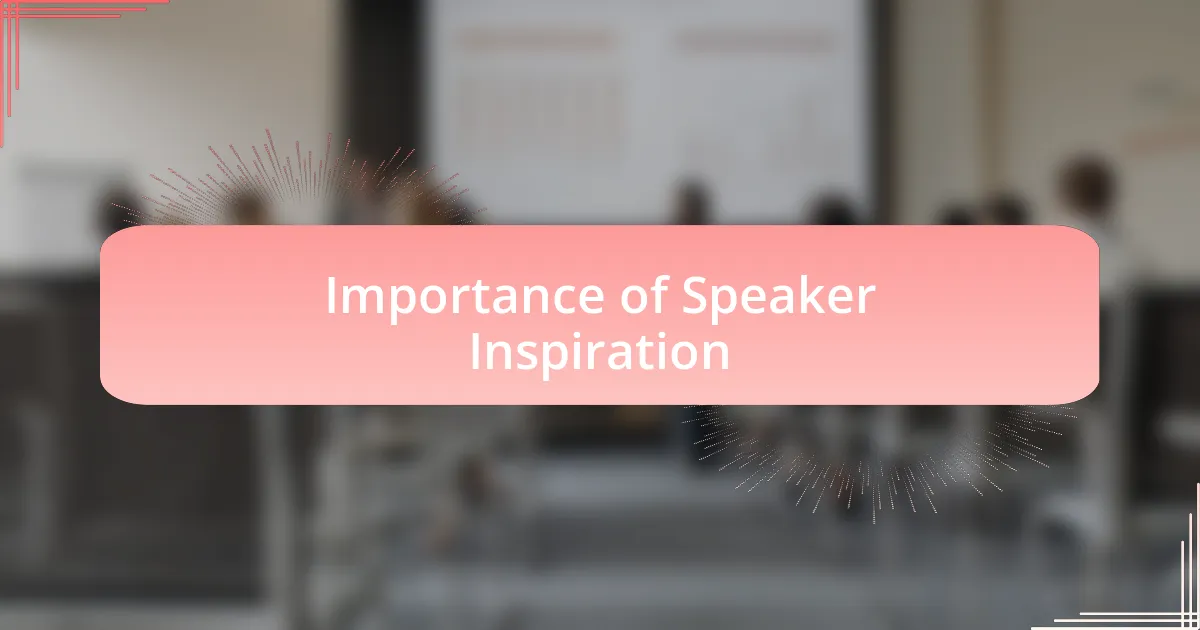 Importance of Speaker Inspiration